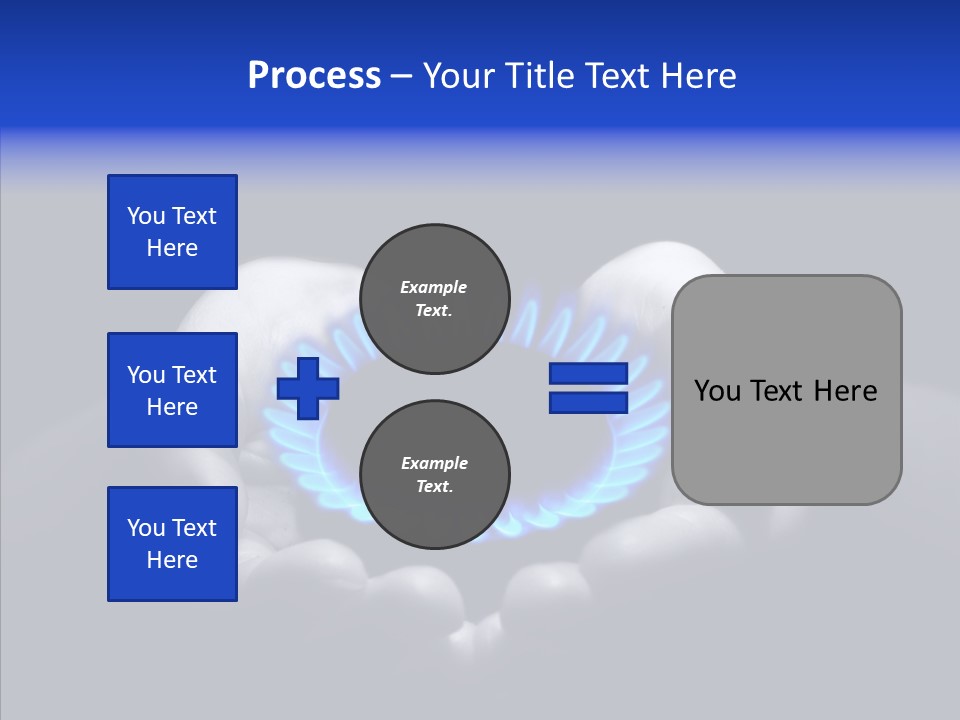 Process – Your Title Text Here

You Text Here

You Text Here

You Text Here

Example Text.

Example Text.

You Text Here